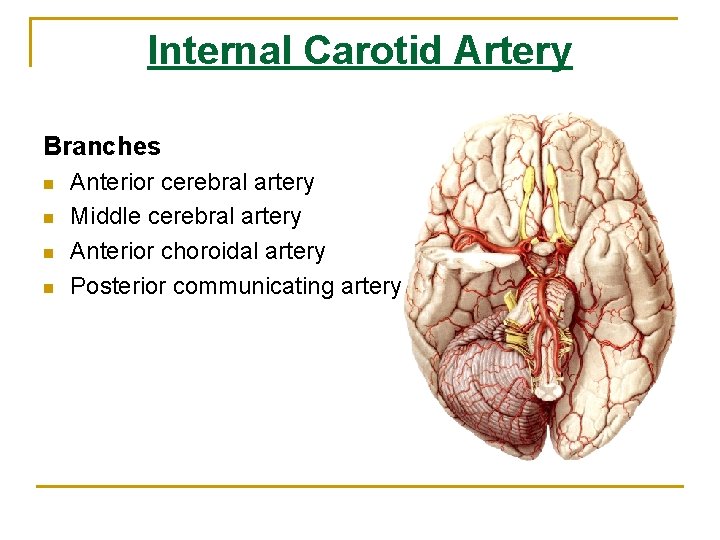 Internal Carotid Artery

Branches
- Anterior cerebral artery
- Middle cerebral artery
- Anterior choroidal artery
- Posterior communicating artery